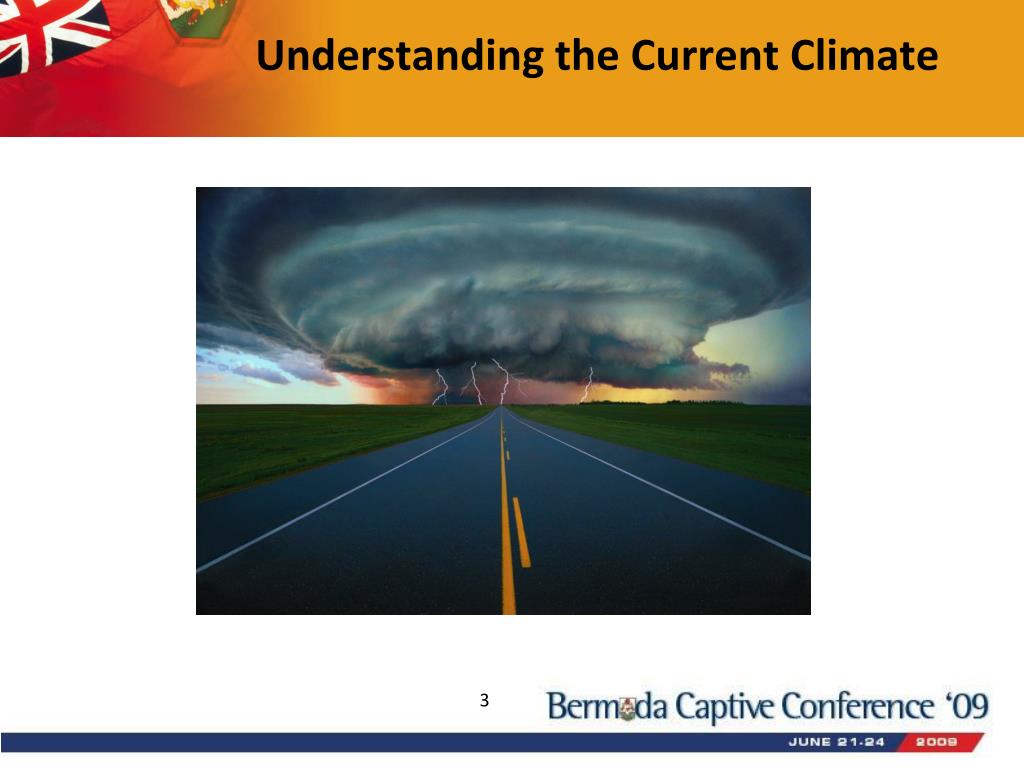 Understanding the Current Climate

3

Bermuda Captive Conference '09

JUNE 21-24 2009